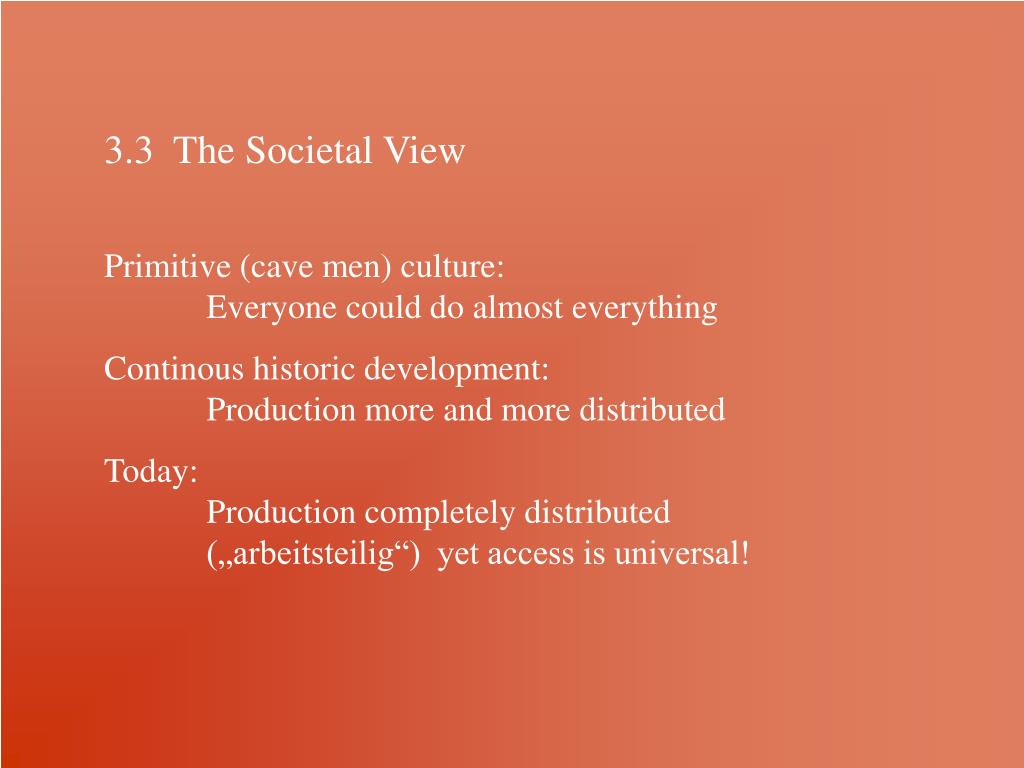 3.3 The Societal View

Primitive (cave men) culture:
Everyone could do almost everything

Continous historic development:
Production more and more distributed

Today:
Production completely distributed
(„arbeitsteilig“) yet access is universal!